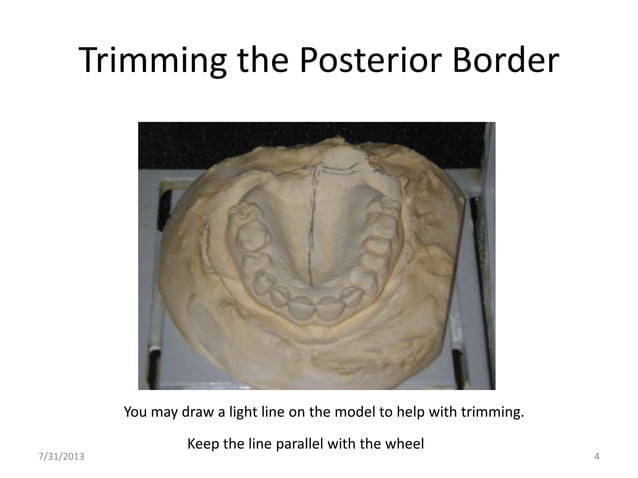 Trimming the Posterior Border

You may draw a light line on the model to help with trimming.

Keep the line parallel with the wheel

7/31/2013

4